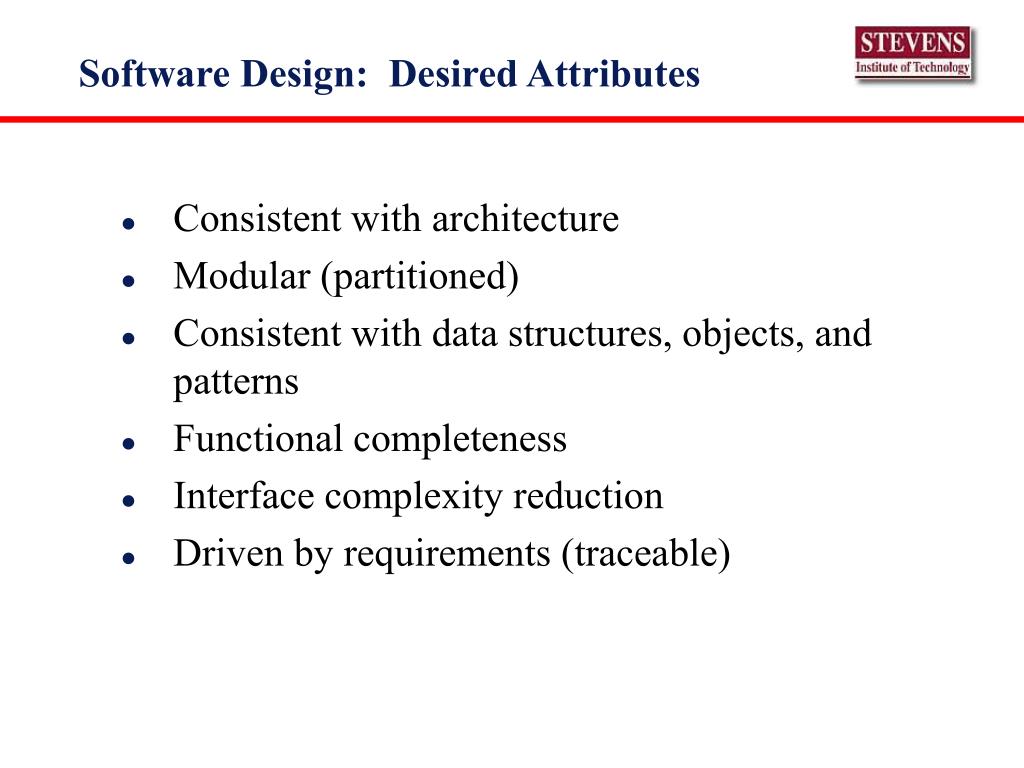 Software Design: Desired Attributes

STEVENS
Institute of Technology

- Consistent with architecture
- Modular (partitioned)
- Consistent with data structures, objects, and patterns
- Functional completeness
- Interface complexity reduction
- Driven by requirements (traceable)